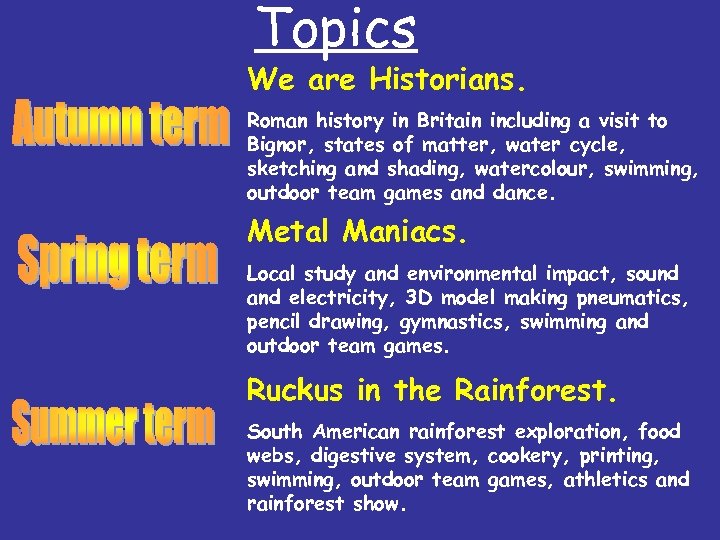 Topics

Autumn term

We are Historians.

Roman history in Britain including a visit to Bignor, states of matter, water cycle, sketching and shading, watercolour, swimming, outdoor team games and dance.

Spring term

Metal Maniacs.

Local study and environmental impact, sound and electricity, 3D model making pneumatics, pencil drawing, gymnastics, swimming and outdoor team games.

Summer term

Ruckus in the Rainforest.

South American rainforest exploration, food webs, digestive system, cookery, printing, swimming, outdoor team games, athletics and rainforest show.